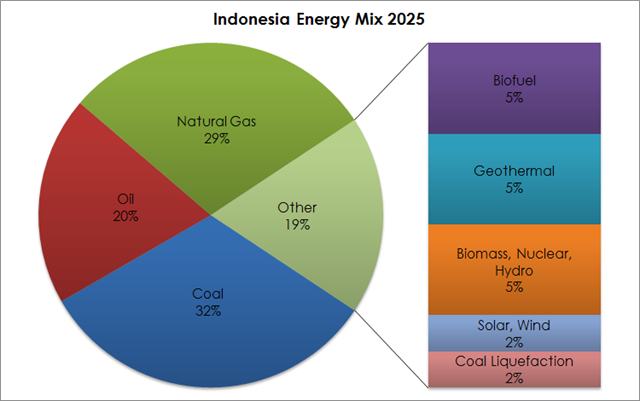 Indonesia Energy Mix 2025

Natural Gas
29%

Oil
20%

Other
19%

Coal
32%

Biofuel
5%

Geothermal
5%

Biomass, Nuclear, Hydro
5%

Solar, Wind
2%

Coal Liquefaction
2%